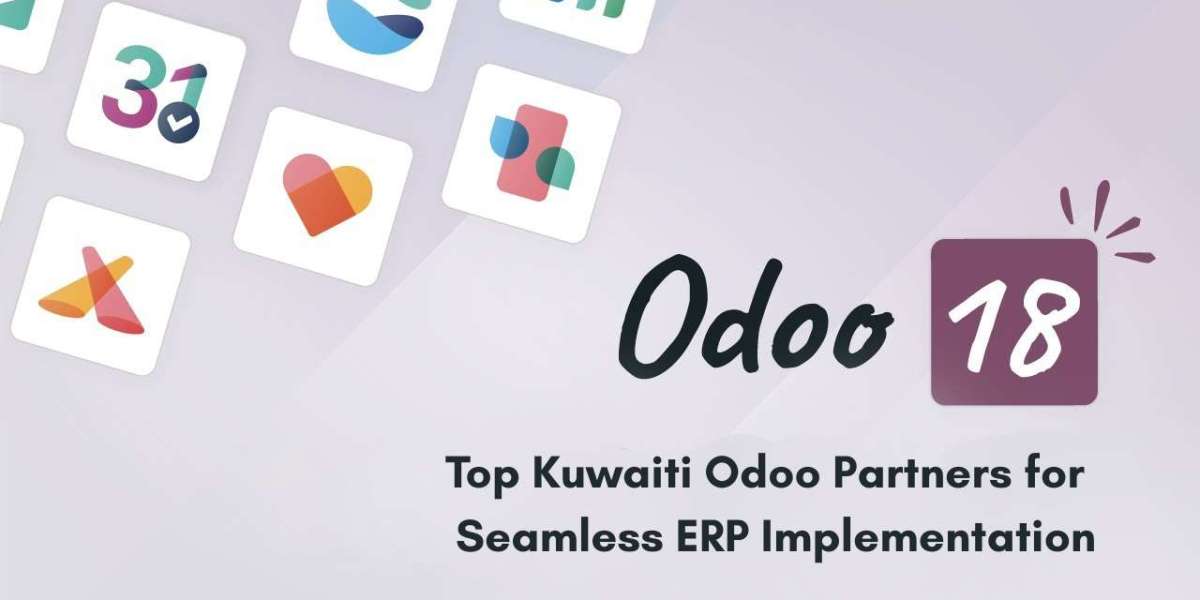 31

Odoo 18

Top Kuwaiti Odoo Partners for Seamless ERP Implementation